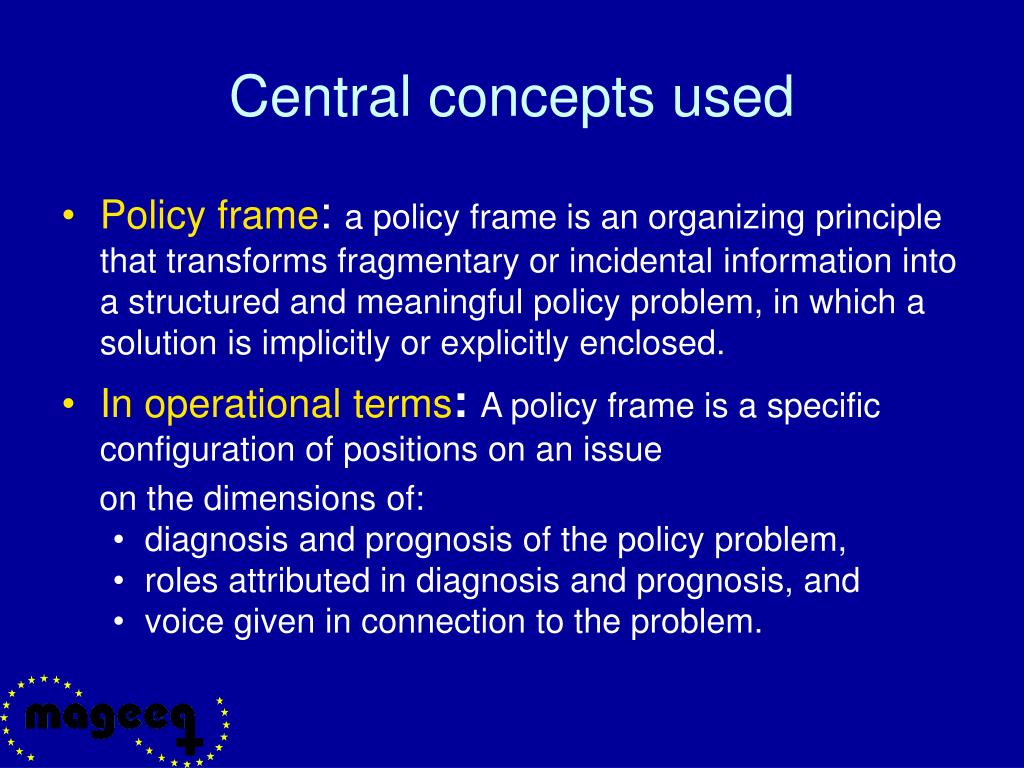 Central concepts used

• Policy frame: a policy frame is an organizing principle that transforms fragmentary or incidental information into a structured and meaningful policy problem, in which a solution is implicitly or explicitly enclosed.

• In operational terms: A policy frame is a specific configuration of positions on an issue

on the dimensions of:

• diagnosis and prognosis of the policy problem,
• roles attributed in diagnosis and prognosis, and
• voice given in connection to the problem.

mageeq